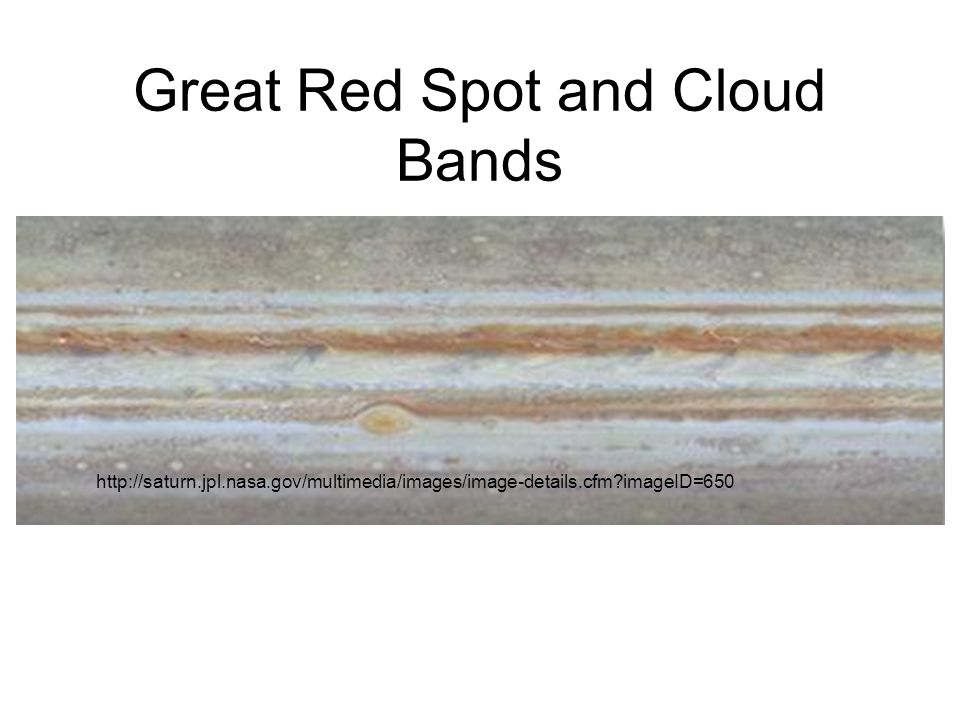 Great Red Spot and Cloud Bands

http://saturn.jpl.nasa.gov/multimedia/images/image-details.cfm?imageID=650